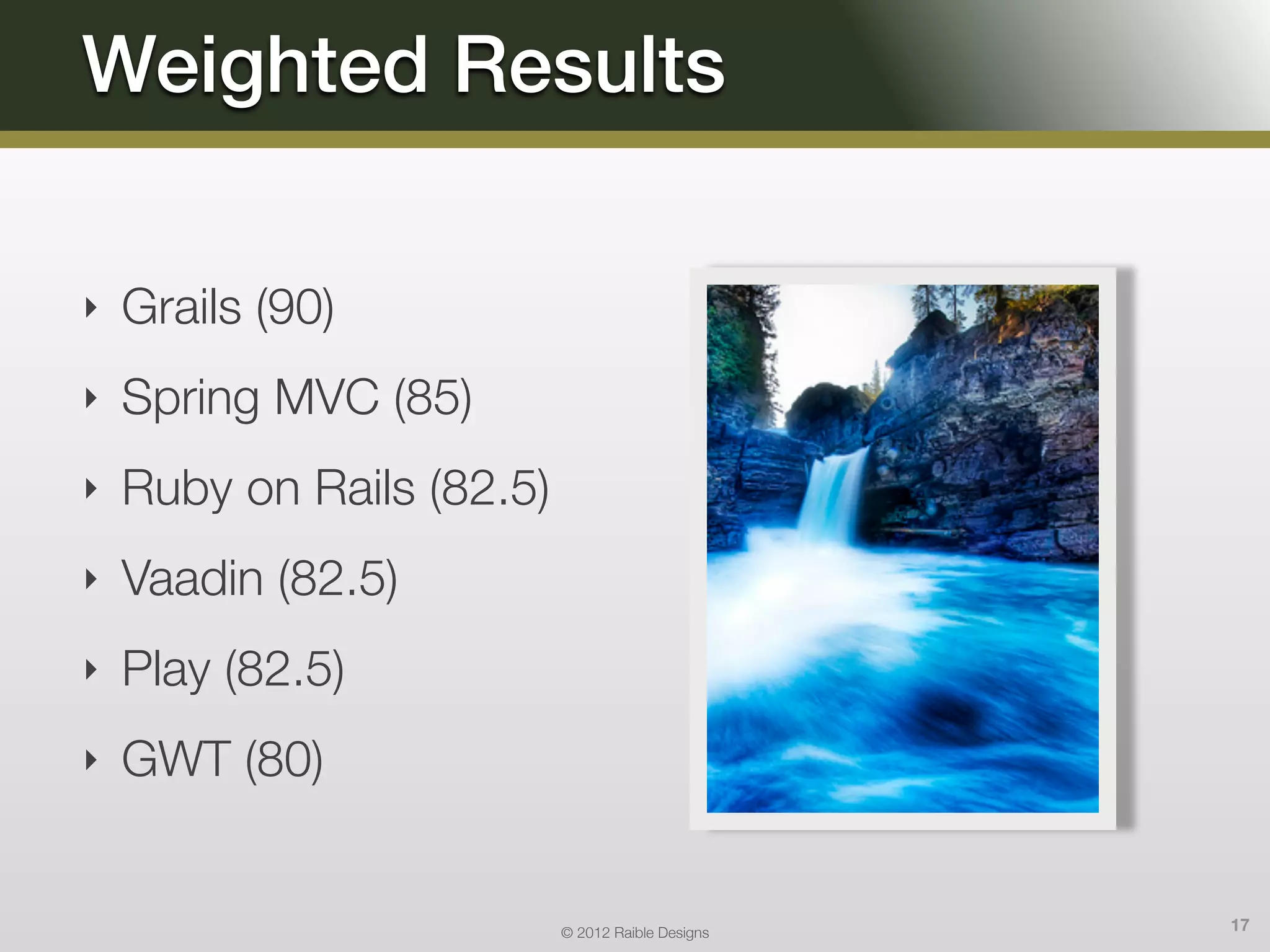 Weighted Results

‣ Grails (90)
‣ Spring MVC (85)
‣ Ruby on Rails (82.5)
‣ Vaadin (82.5)
‣ Play (82.5)
‣ GWT (80)

© 2012 Raible Designs

17